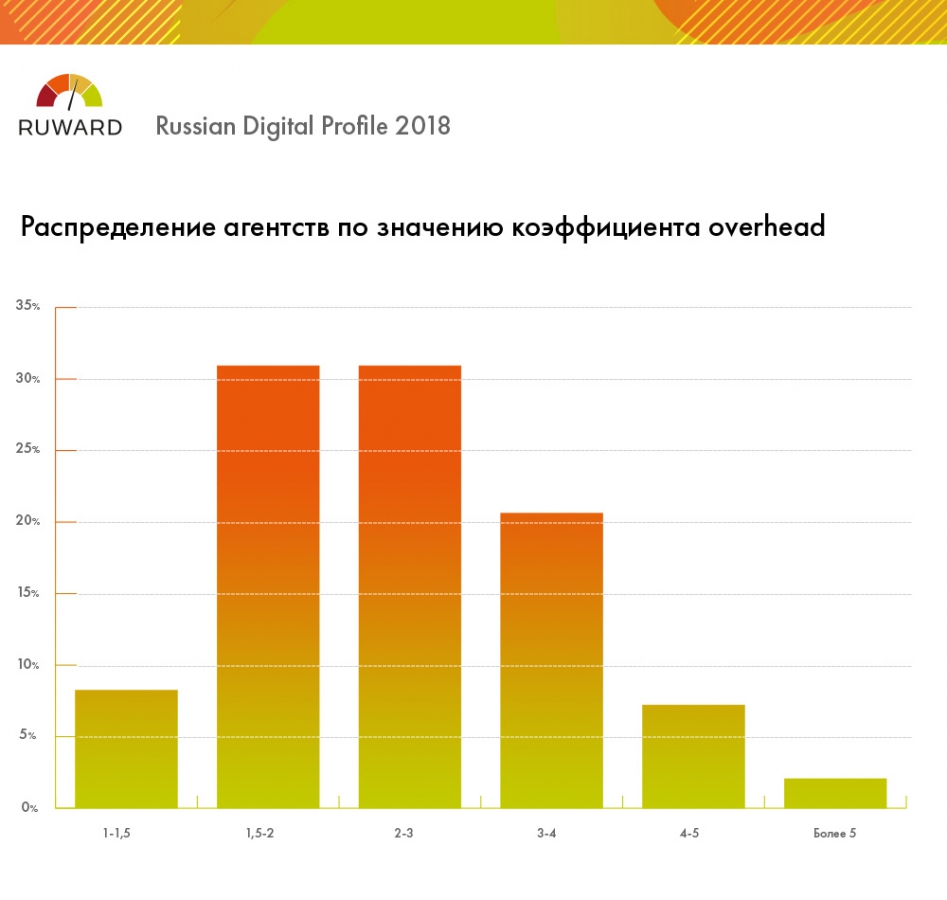 RUWARD Russian Digital Profile 2018

Распределение агентств по значению коэффициента overhead

35%
30%
25%
20%
15%
10%
5%
0%

1-1,5
1,5-2
2-3
3-4
4-5
Более 5